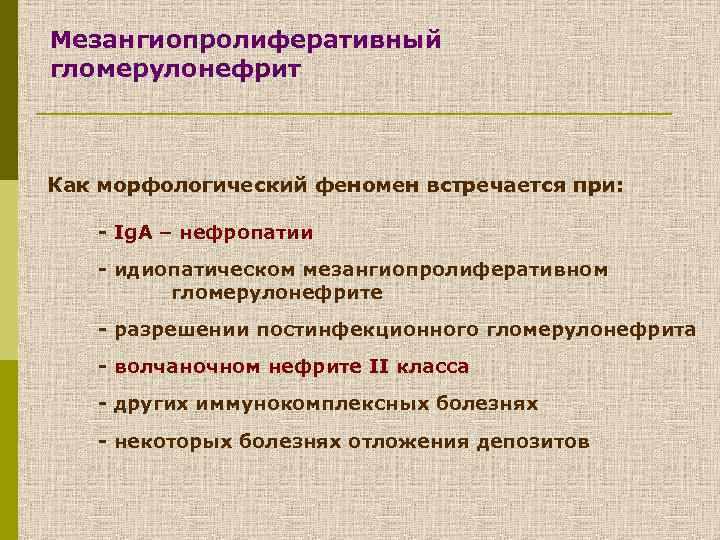 Мезангиопролиферативный гломерулонефрит

Как морфологический феномен встречается при:

- IgA – нефропатии

- идиопатическом мезангиопролиферативном гломерулонефрите

- разрешении постинфекционного гломерулонефрита

- волчаночном нефрите II класса

- других иммунокомплексных болезнях

- некоторых болезнях отложения депозитов